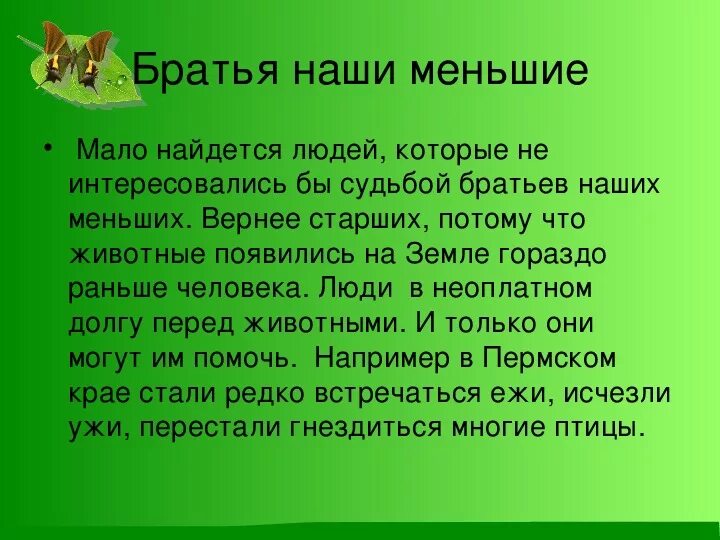 Братья наши меньшие

• Мало найдется людей, которые не интересовались бы судьбой братьев наших меньших. Вернее старших, потому что животные появились на Земле гораздо раньше человека. Люди в неоплатном долгу перед животными. И только они могут им помочь. Например в Пермском крае стали редко встречаться ежи, исчезли ужи, перестали гнездиться многие птицы.